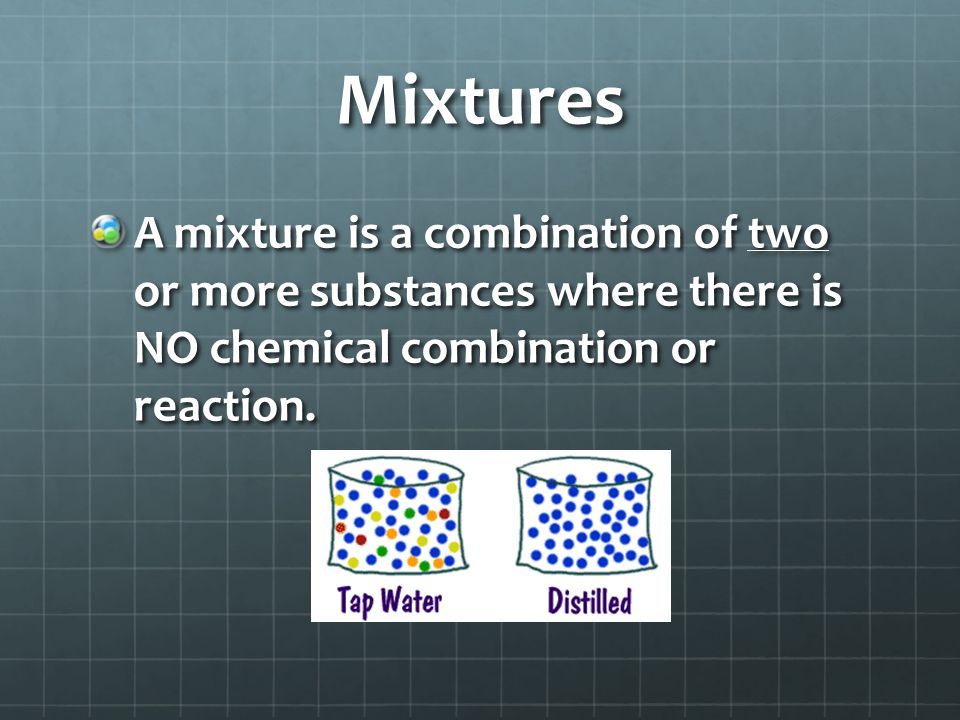 Mixtures

A mixture is a combination of two or more substances where there is NO chemical combination or reaction.

Tap Water

Distilled